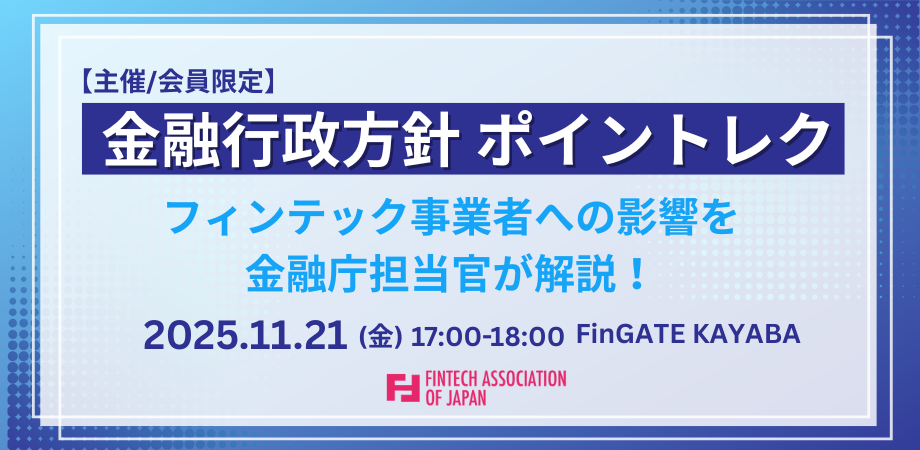 【主催/会員限定】

金融行政方針 ポイントレク

フィンテック事業者への影響を
金融庁担当官が解説！

2025.11.21 (金) 17:00-18:00 FinGATE KAYABA

FINTECH ASSOCIATION OF JAPAN